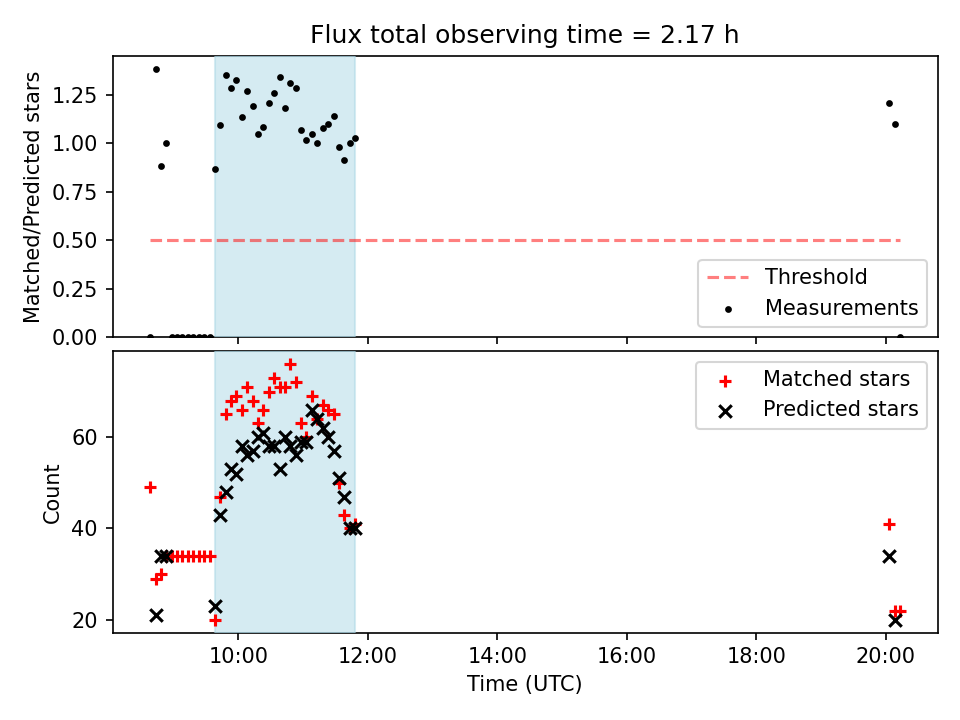 Flux total observing time = 2.17 h

Matched/Predicted stars

1.25
1.00
0.75
0.50
0.25
0.00

Threshold
Measurements

Count

60
40
20

Matched stars
Predicted stars

10:00
12:00
14:00
16:00
18:00
20:00

Time (UTC)